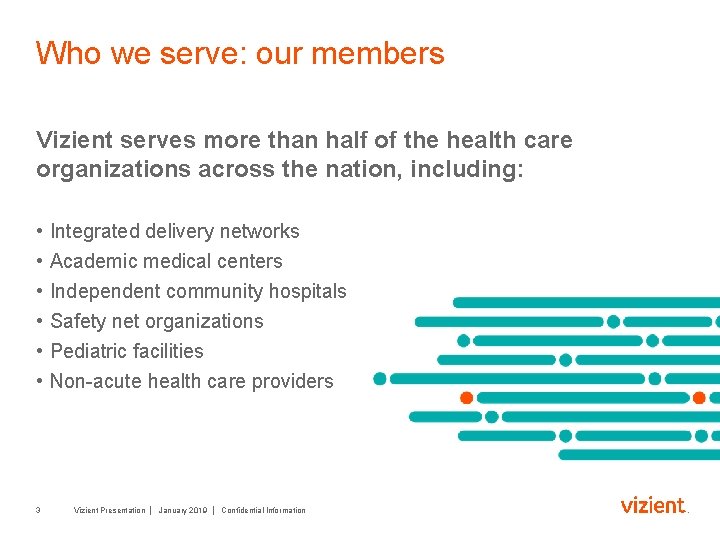 Who we serve: our members

Vizient serves more than half of the health care organizations across the nation, including:

• Integrated delivery networks
• Academic medical centers
• Independent community hospitals
• Safety net organizations
• Pediatric facilities
• Non-acute health care providers

3 Vizient Presentation | January 2019 | Confidential Information

vizient.